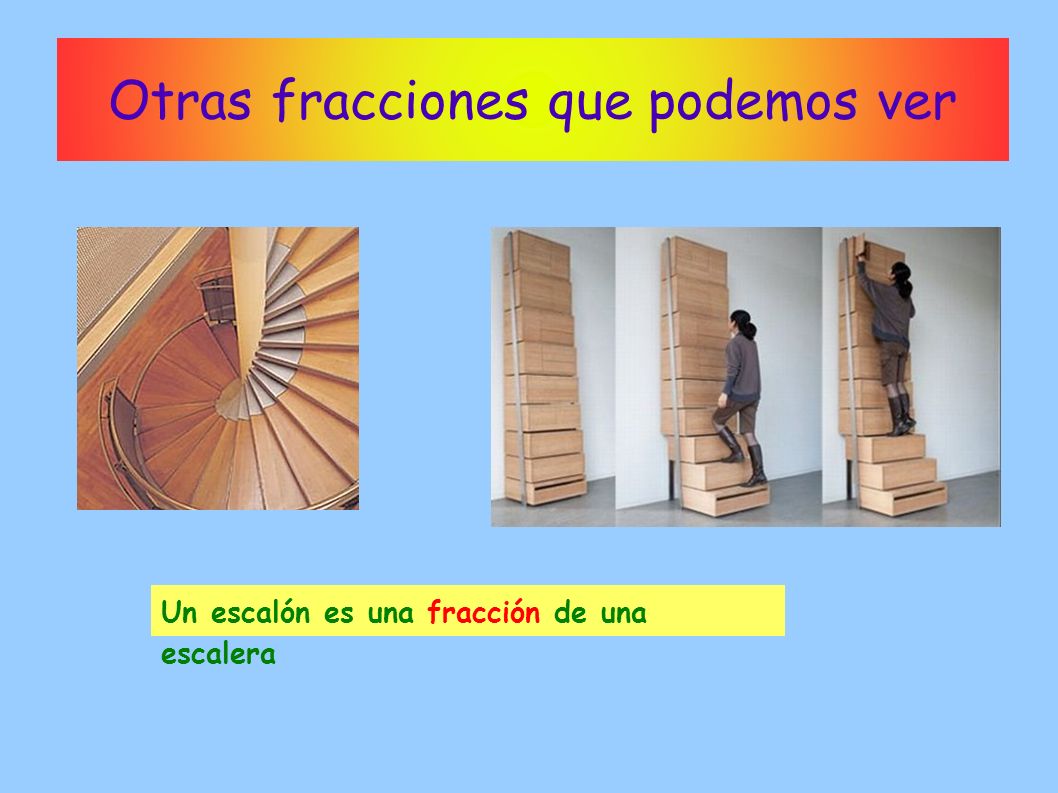 Otras fracciones que podemos ver

Un escalón es una fracción de una escalera